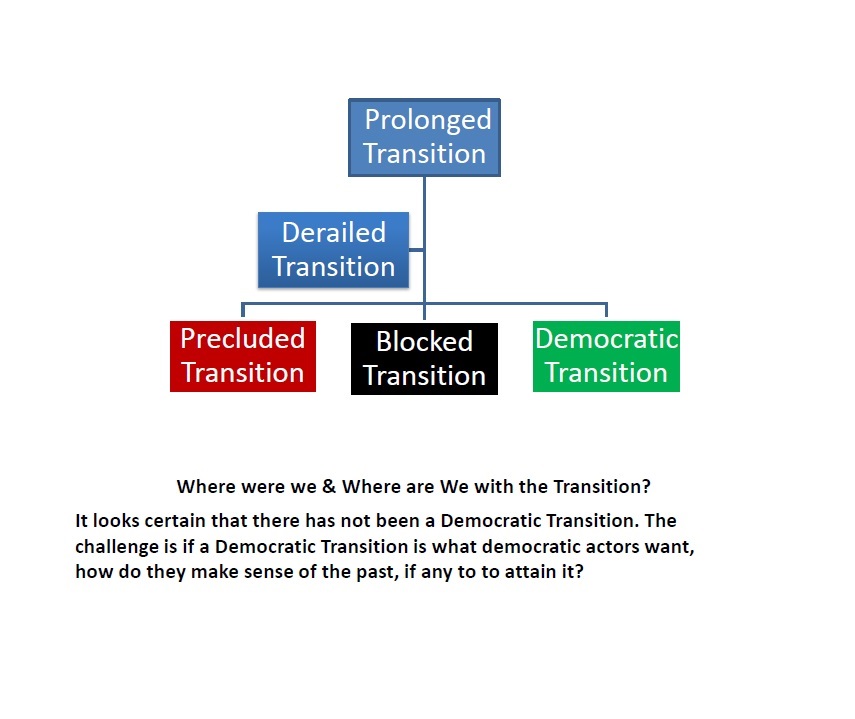 Prolonged Transition

Derailed Transition

Precluded Transition

Blocked Transition

Democratic Transition

Where were we & Where are We with the Transition?

It looks certain that there has not been a Democratic Transition. The challenge is if a Democratic Transition is what democratic actors want, how do they make sense of the past, if any to to attain it?